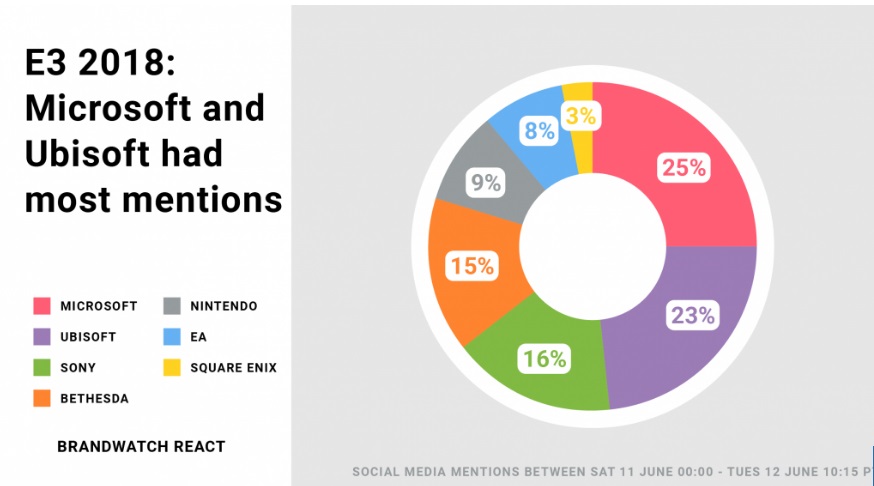 E3 2018: Microsoft and Ubisoft had most mentions

MICROSOFT
UBISOFT
SONY
BETHESDA
NINTENDO
EA
SQUARE ENIX

BRANDWATCH REACT

25%
23%
16%
15%
9%
8%
3%

SOCIAL MEDIA MENTIONS BETWEEN SAT 11 JUNE 00:00 - TUES 12 JUNE 10:15 P